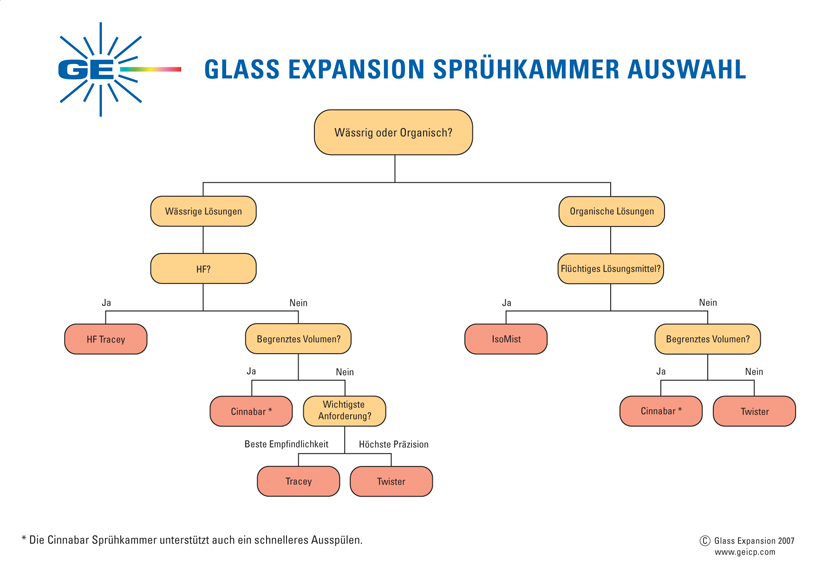 GE

GLASS EXPANSION SPRÜHKAMMER AUSWAHL

Wässrig oder Organisch?

Wässrige Lösungen

HF?

Ja

Nein

HF Tracey

Begrenztes Volumen?

Ja

Nein

Cinnabar *

Wichtigste Anforderung?

Beste Empfindlichkeit

Höchste Präzision

Tracey

Twister

Organische Lösungen

Flüchtiges Lösungsmittel?

Ja

Nein

IsoMist

Begrenztes Volumen?

Ja

Nein

Cinnabar *

Twister

* Die Cinnabar Sprühkammer unterstützt auch ein schnelleres Ausspülen.

© Glass Expansion 2007
www.geicp.com